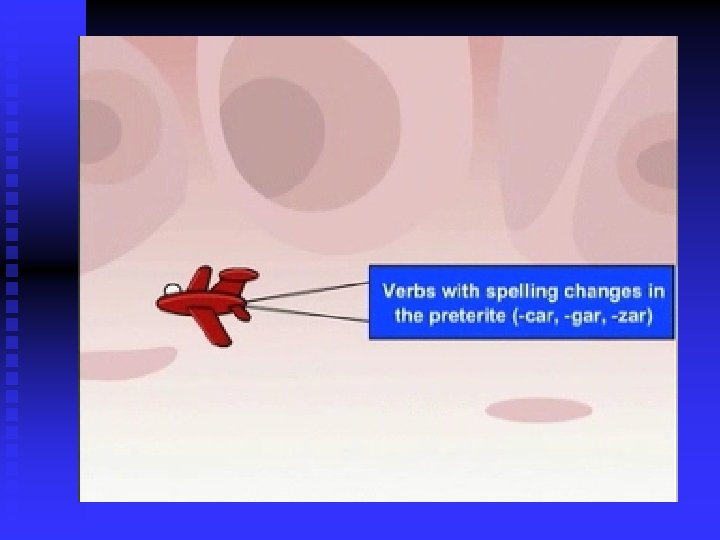 Verbs with spelling changes in the preterite (-car, -gar, -zar)